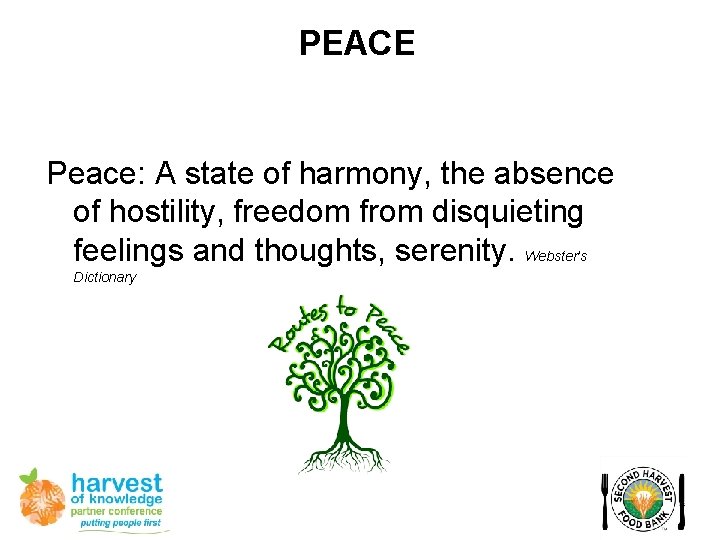 PEACE

Peace: A state of harmony, the absence of hostility, freedom from disquieting feelings and thoughts, serenity. Webster's Dictionary

Routes to Peace

harvest of knowledge partner conference putting people first

SECOND HARVEST FOOD BANK